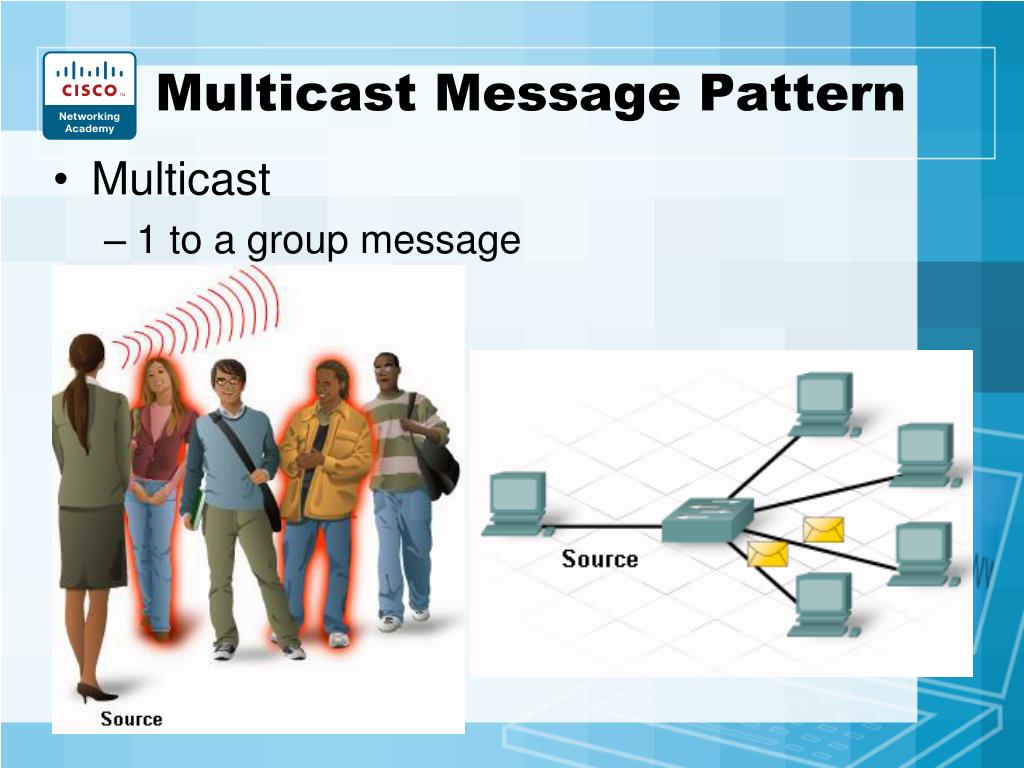 CISCO
Networking Academy

Multicast Message Pattern

• Multicast
– 1 to a group message

Source

Source